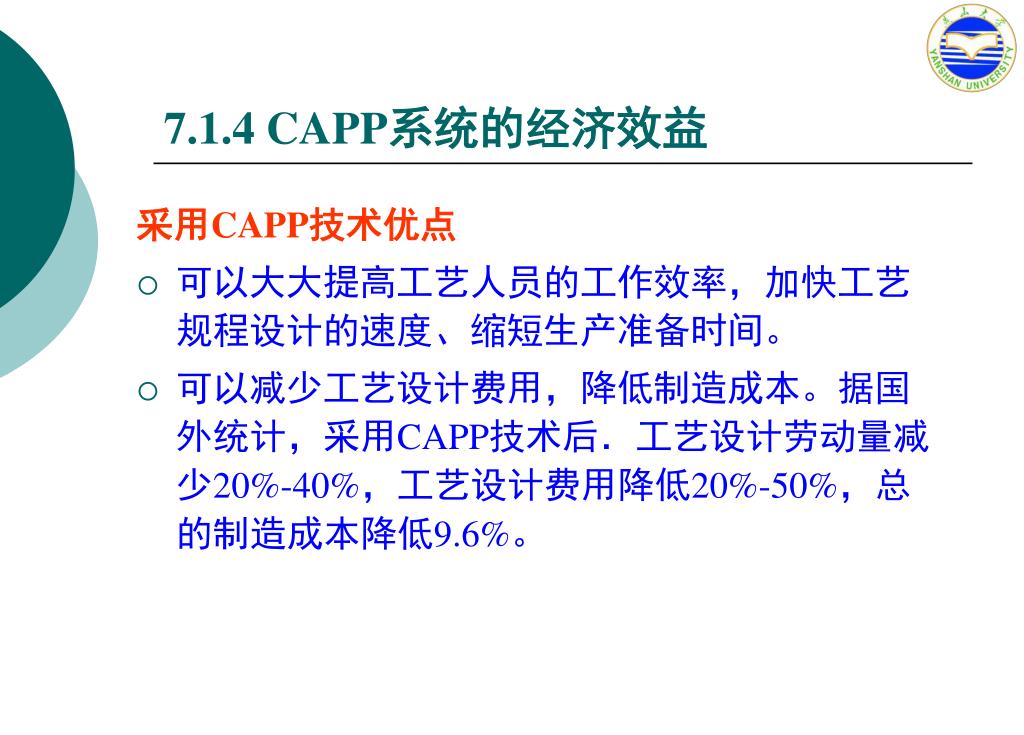 YANSHAN UNIVERSITY

7.1.4 CAPP系统的经济效益

采用CAPP技术优点

○ 可以大大提高工艺人员的工作效率，加快工艺规程设计的速度、缩短生产准备时间。

○ 可以减少工艺设计费用，降低制造成本。据国外统计，采用CAPP技术后．工艺设计劳动量减少20%-40%，工艺设计费用降低20%-50%，总的制造成本降低9.6%。